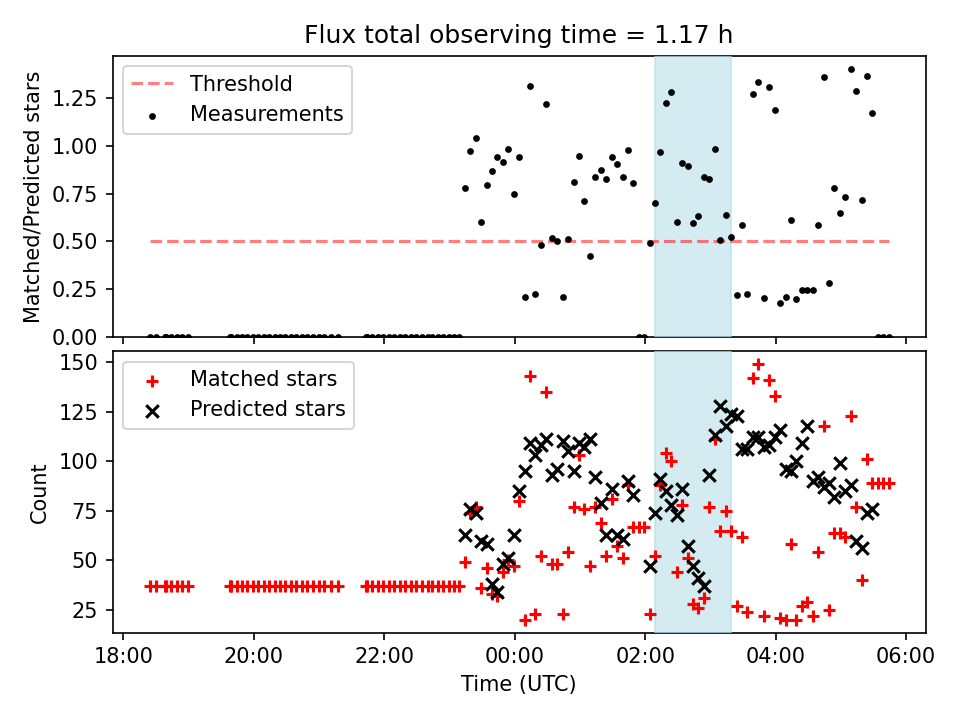 Flux total observing time = 1.17 h

Threshold
Measurements

Matched/Predicted stars

1.25
1.00
0.75
0.50
0.25
0.00

Matched stars
Predicted stars

Count

150
125
100
75
50
25

18:00
20:00
22:00
00:00
02:00
04:00
06:00

Time (UTC)